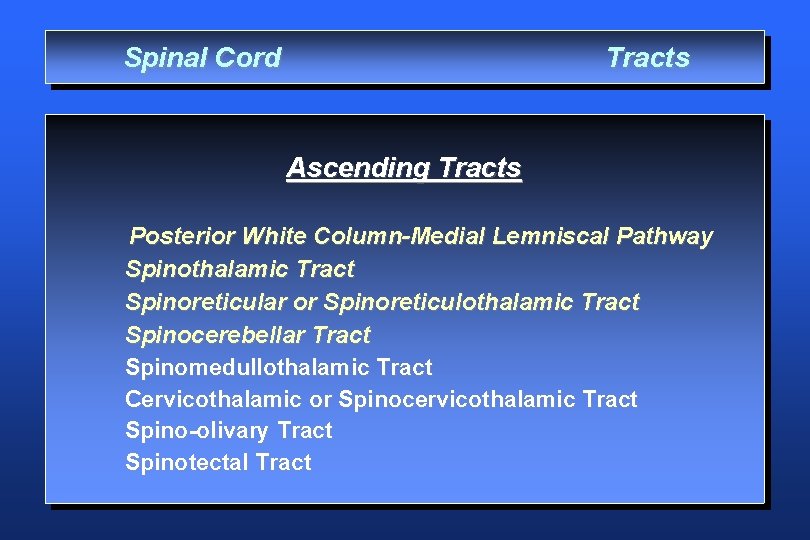 Spinal Cord Tracts

Ascending Tracts

Posterior White Column-Medial Lemniscal Pathway
Spinothalamic Tract
Spinoreticular or Spinoreticulothalamic Tract
Spinocerebellar Tract
Spinomedullothalamic Tract
Cervicothalamic or Spinocervicothalamic Tract
Spino-olivary Tract
Spinotectal Tract